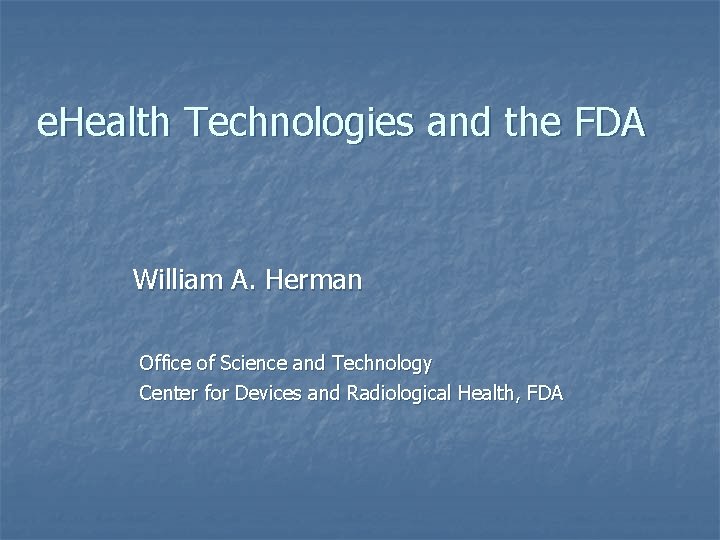 eHealth Technologies and the FDA

William A. Herman

Office of Science and Technology
Center for Devices and Radiological Health, FDA